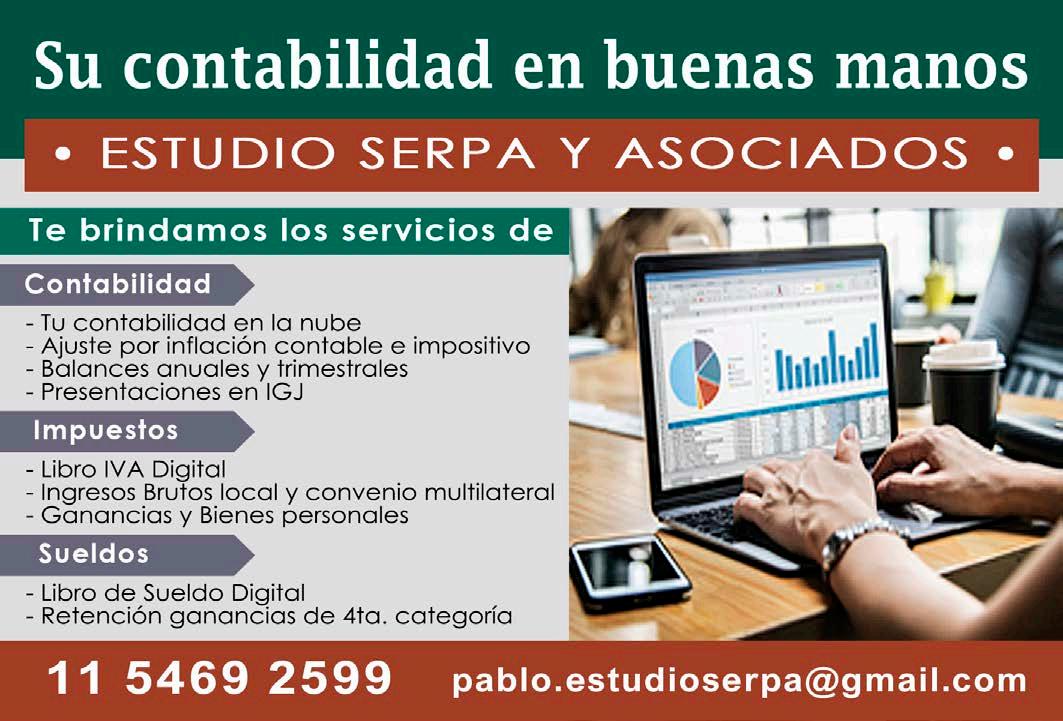 Su contabilidad en buenas manos

• ESTUDIO SERPA Y ASOCIADOS •

Te brindamos los servicios de

Contabilidad

- Tu contabilidad en la nube
- Ajuste por inflación contable e impositivo
- Balances anuales y trimestrales
- Presentaciones en IGJ

Impuestos

- Libro IVA Digital
- Ingresos Brutos local y convenio multilateral
- Ganancias y Bienes personales

Sueldos

- Libro de Sueldo Digital
- Retención ganancias de 4ta. categoría

11 5469 2599 pablo.estudioserpa@gmail.com